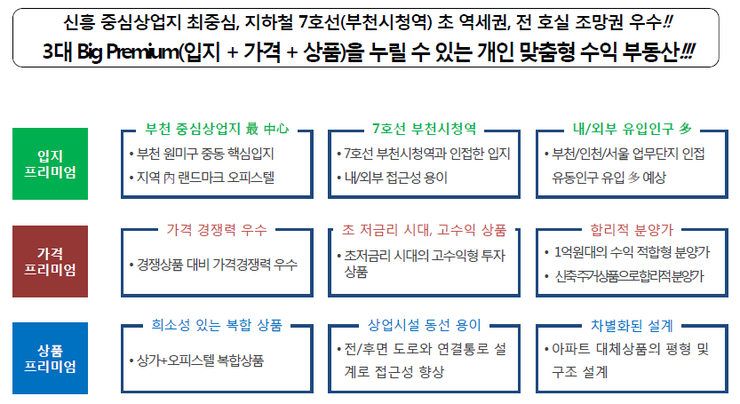 신흥 중심상업지 최중심, 지하철 7호선(부천시청역) 초 역세권, 전 호실 조망권 우수!!
3대 Big Premium(입지 + 가격 + 상품)을 누릴 수 있는 개인 맞춤형 수익 부동산!!!

입지 프리미엄

부천 중심상업지 最 中心
• 부천 원미구 중동 핵심입지
• 지역 內 랜드마크 오피스텔

7호선 부천시청역
• 7호선 부천시청역과 인접한 입지
• 내/외부 접근성 용이

내/외부 유입인구 多
• 부천/인천/서울 업무단지 인접 유동인구 유입 多 예상

가격 프리미엄

가격 경쟁력 우수
• 경쟁상품 대비 가격경쟁력 우수

초 저금리 시대, 고수익 상품
• 초저금리 시대의 고수익형 투자 상품

합리적 분양가
• 1억원대의 수익 적합형 분양가
• 신축주거상품으로합리적분양가

상품 프리미엄

희소성 있는 복합 상품
• 상가+오피스텔 복합상품

상업시설 동선 용이
• 전/후면 도로와 연결통로 설계로 접근성 향상

차별화된 설계
• 아파트 대체상품의 평형 및 구조 설계